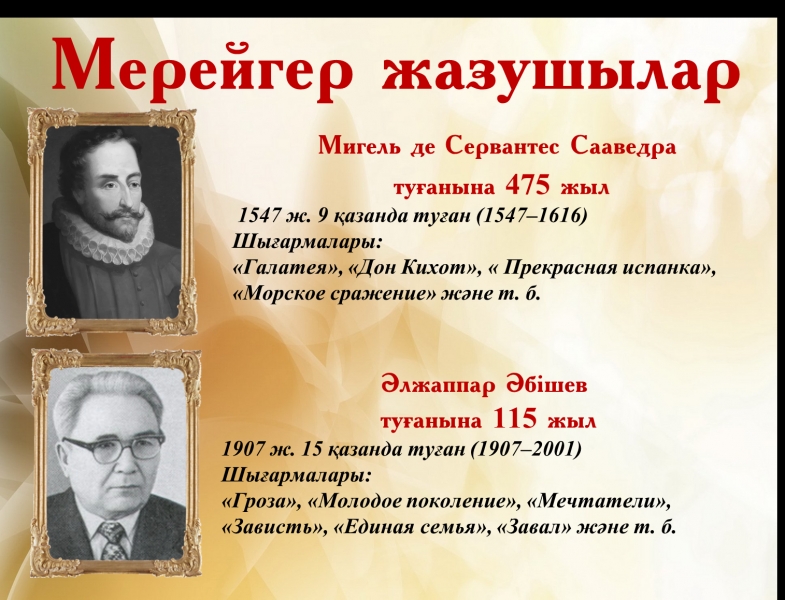 Мерейгер жазушылар

Мигель де Сервантес Сааведра

туғанына 475 жыл

1547 ж. 9 қазанда туған (1547–1616)
Шығармалары:
«Галатея», «Дон Кихот», « Прекрасная испанка», «Морское сражение» және т. б.

Әлжаппар Әбішев

туғанына 115 жыл

1907 ж. 15 қазанда туған (1907–2001)
Шығармалары:
«Гроза», «Молодое поколение», «Мечтатели», «Зависть», «Единая семья», «Завал» және т. б.